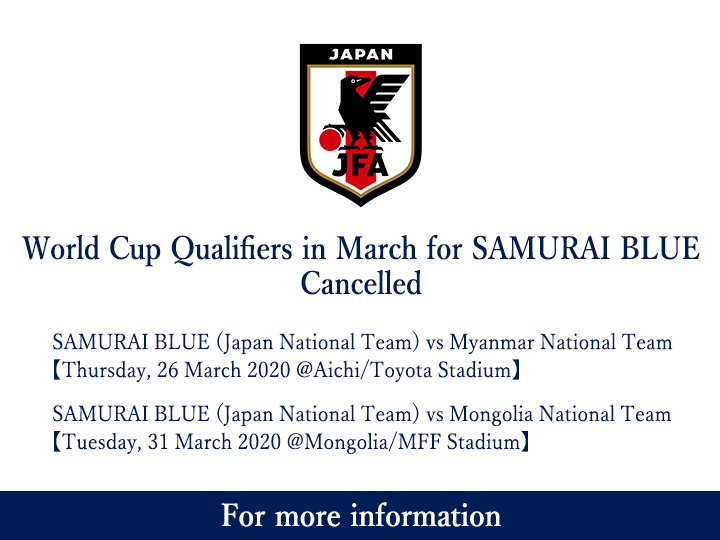 JAPAN

JFA

World Cup Qualifiers in March for SAMURAI BLUE Cancelled

SAMURAI BLUE (Japan National Team) vs Myanmar National Team
【Thursday, 26 March 2020 @Aichi/Toyota Stadium】

SAMURAI BLUE (Japan National Team) vs Mongolia National Team
【Tuesday, 31 March 2020 @Mongolia/MFF Stadium】

For more information